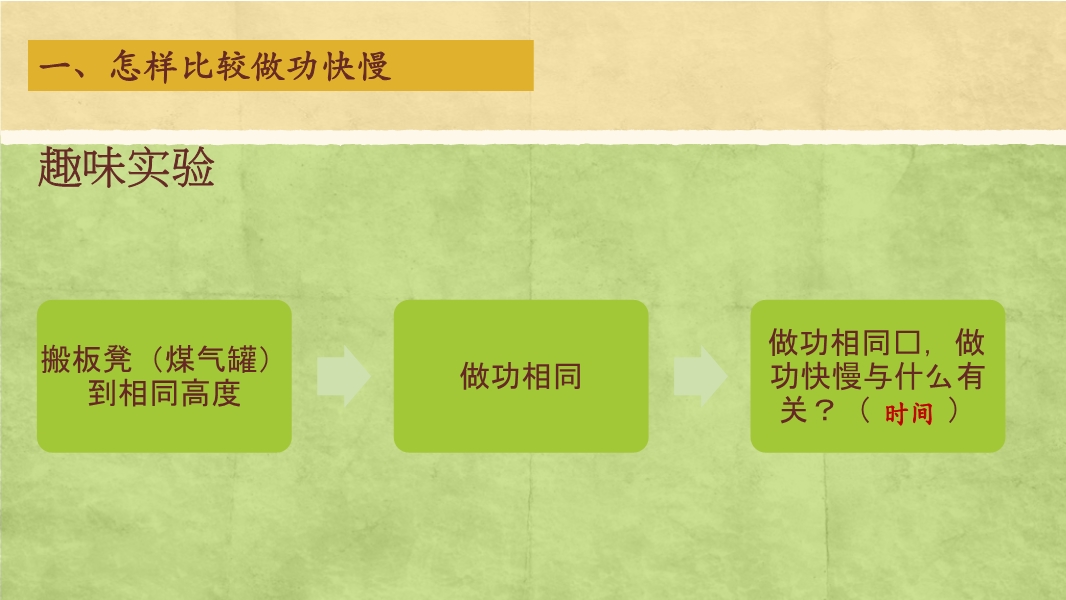 一、怎样比较做功快慢

趣味实验

搬板凳（煤气罐）到相同高度

做功相同

做功相同口，做功快慢与什么有关？（ 时间 ）